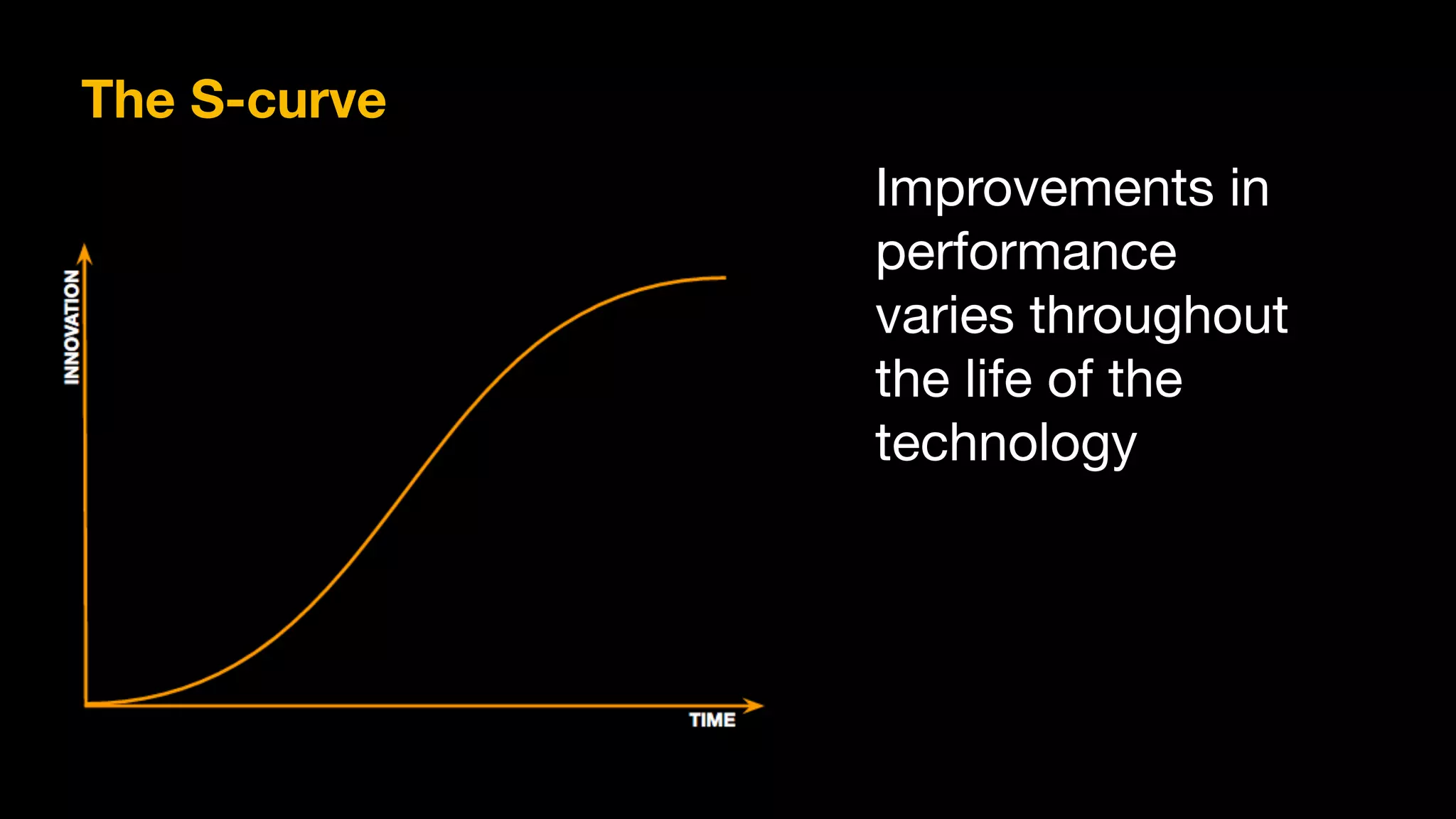 The S-curve

INNOVATION

TIME

Improvements in performance varies throughout the life of the technology